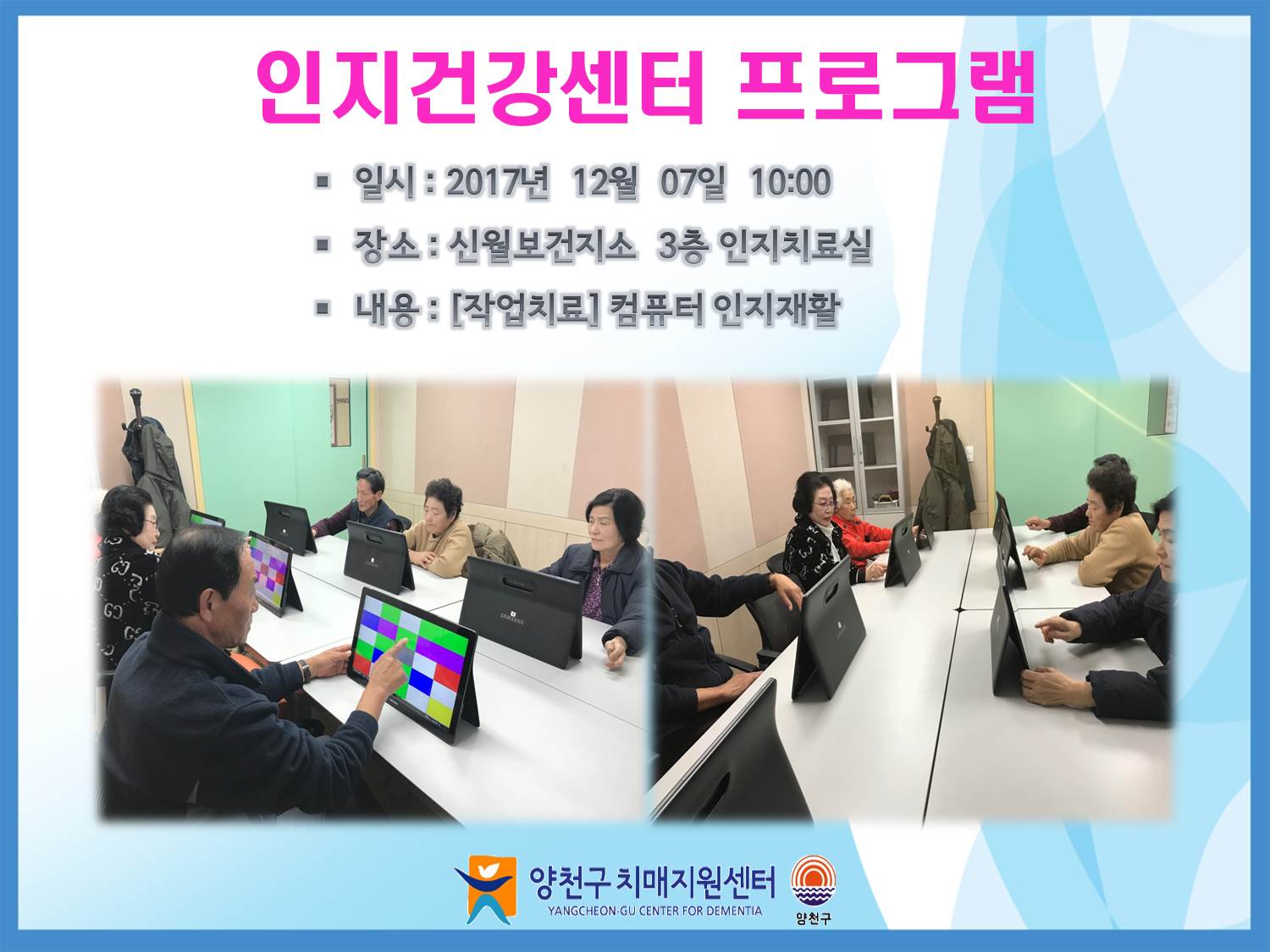 인지건강센터 프로그램

▪ 일시 : 2017년 12월 07일 10:00

▪ 장소 : 신월보건지소 3층 인지치료실

▪ 내용 : [작업치료] 컴퓨터 인지재활

SAMSUNG

양천구 치매지원센터
YANGCHEON-GU CENTER FOR DEMENTIA

양천구